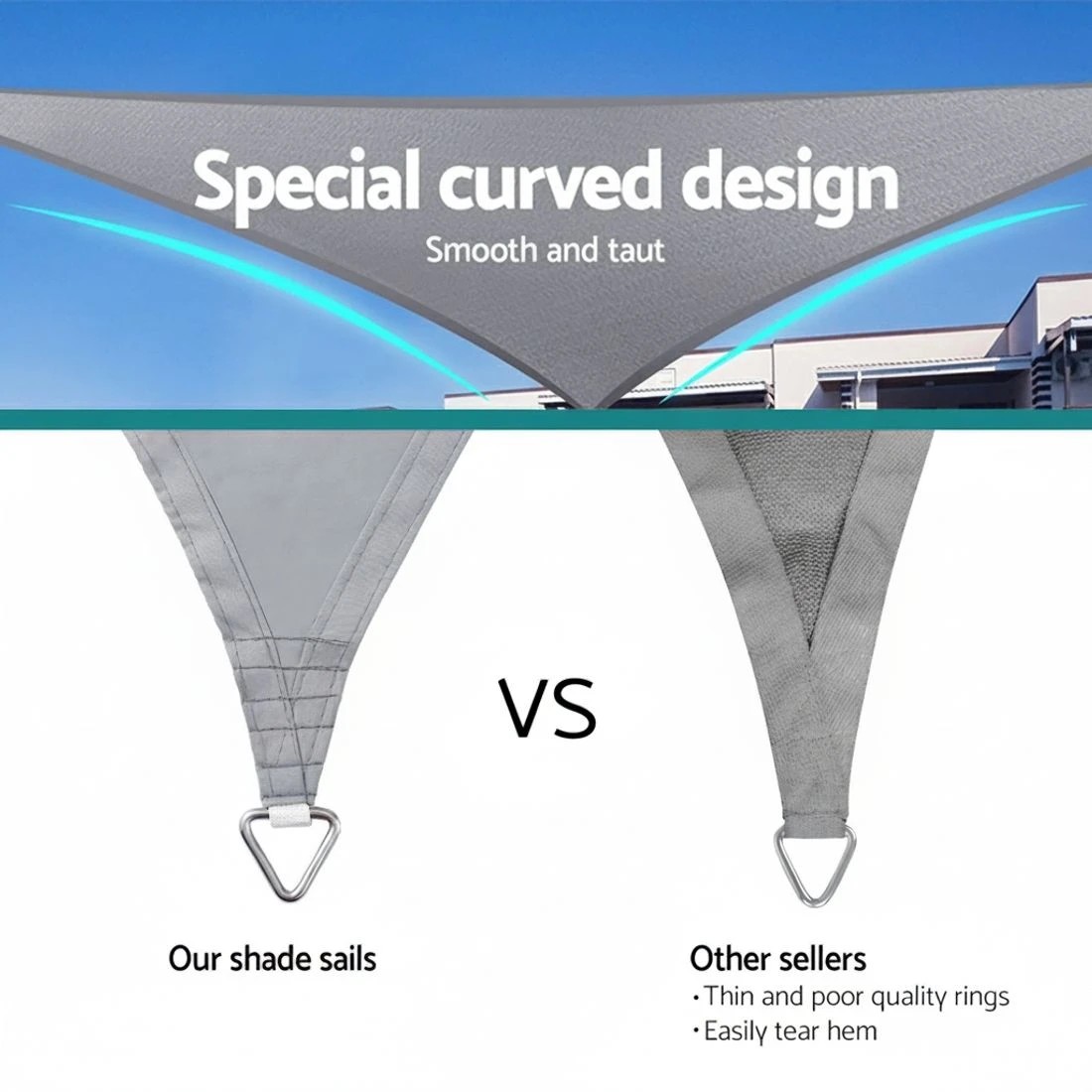 Special curved design

Smooth and taut

VS

Our shade sails

Other sellers
· Thin and poor quality rings
· Easily tear hem